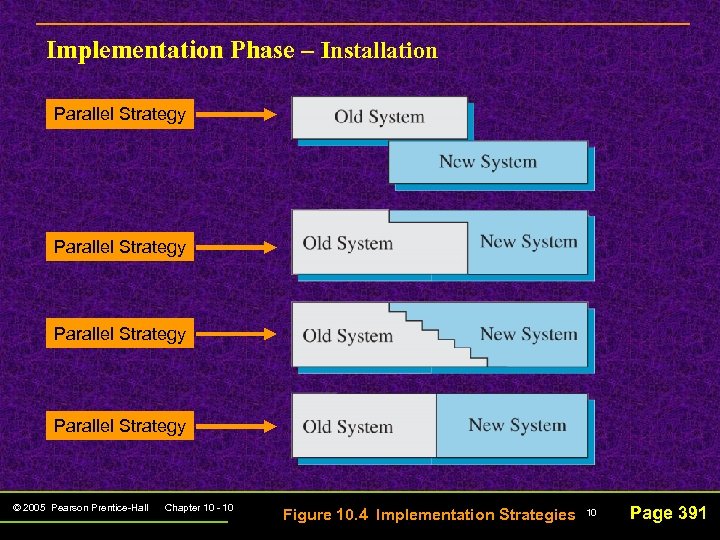 Implementation Phase – Installation

Parallel Strategy

Old System

New System

Parallel Strategy

Old System

New System

Parallel Strategy

Old System

New System

Parallel Strategy

Old System

New System

© 2005 Pearson Prentice-Hall Chapter 10 - 10

Figure 10.4 Implementation Strategies 10

Page 391